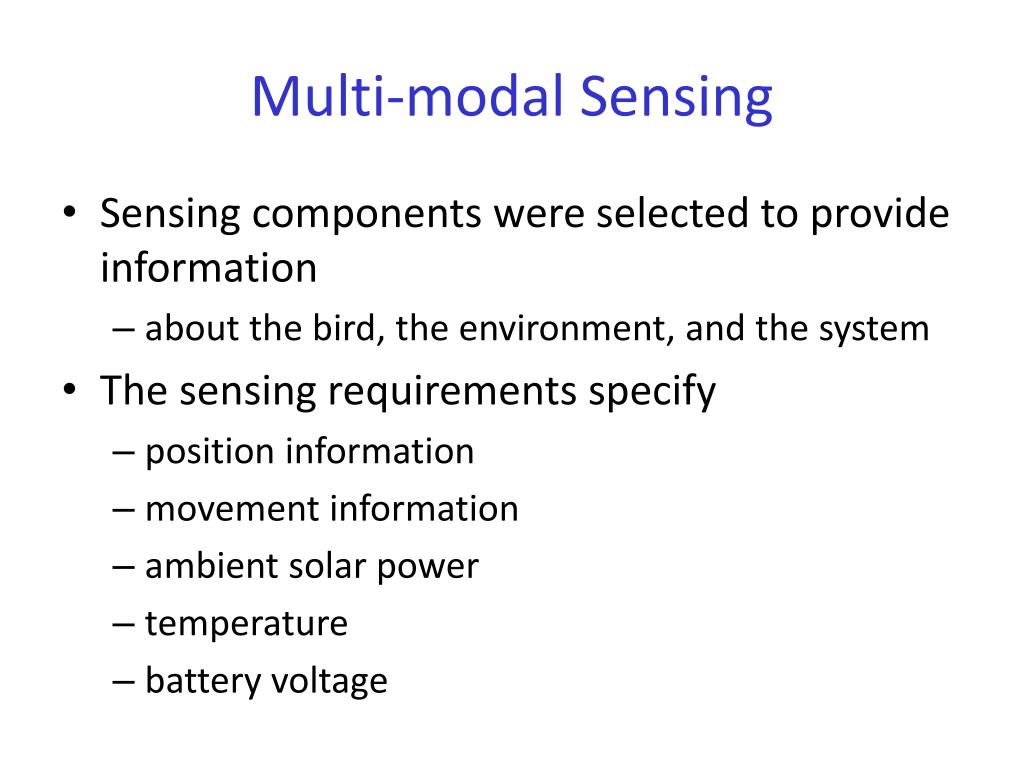 Multi-modal Sensing

• Sensing components were selected to provide information
– about the bird, the environment, and the system
• The sensing requirements specify
– position information
– movement information
– ambient solar power
– temperature
– battery voltage